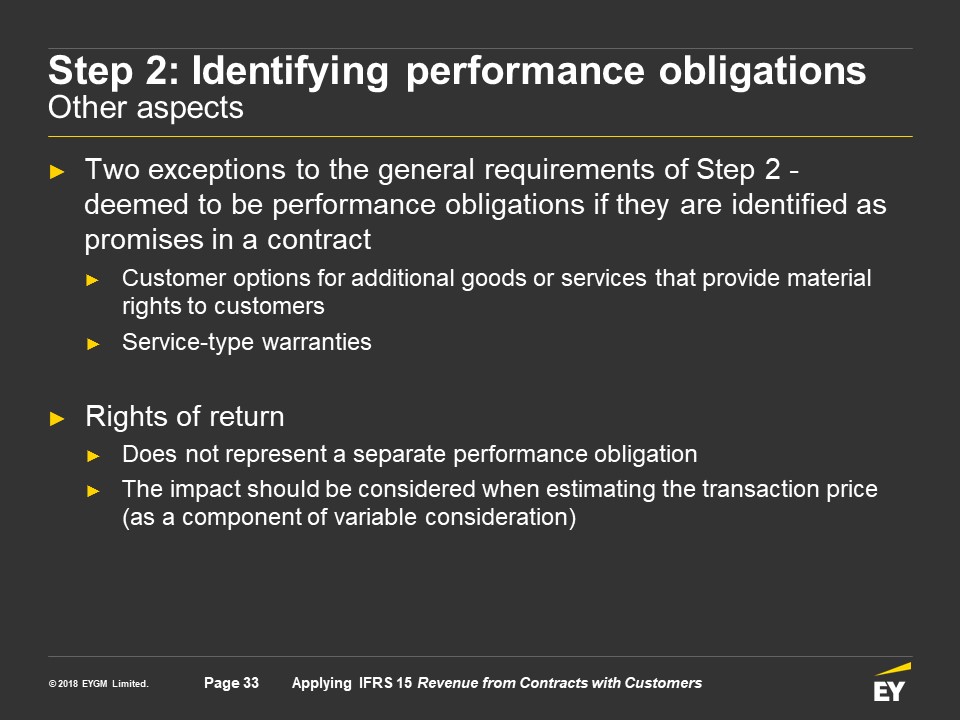 Step 2: Identifying performance obligations
Other aspects

► Two exceptions to the general requirements of Step 2 - deemed to be performance obligations if they are identified as promises in a contract

► Customer options for additional goods or services that provide material rights to customers

► Service-type warranties

► Rights of return

► Does not represent a separate performance obligation

► The impact should be considered when estimating the transaction price (as a component of variable consideration)

© 2018 EYGM Limited. Page 33 Applying IFRS 15 Revenue from Contracts with Customers

EY